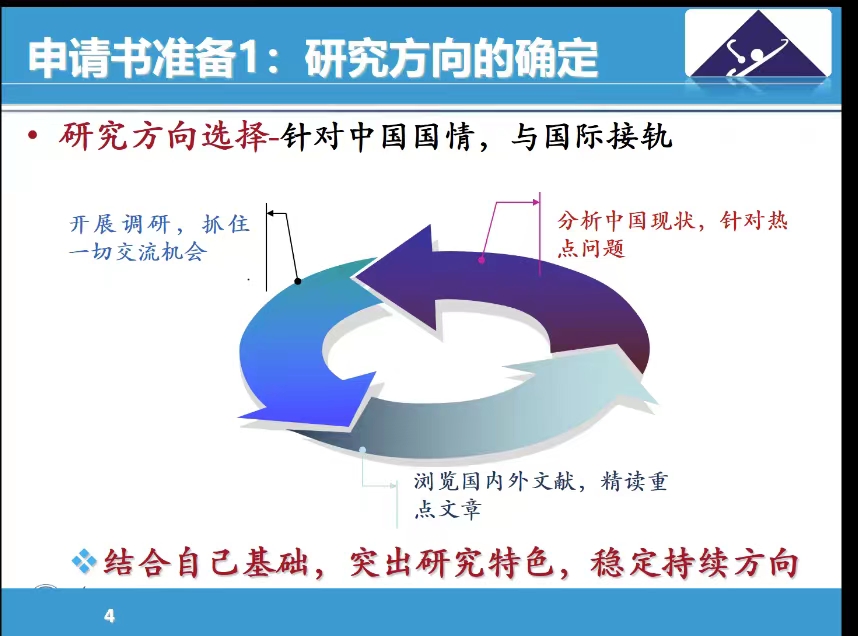 申请书准备1：研究方向的确定

• 研究方向选择-针对中国国情，与国际接轨

开展调研，抓住一切交流机会

分析中国现状，针对热点问题

浏览国内外文献，精读重点文章

❖结合自己基础，突出研究特色，稳定持续方向

4